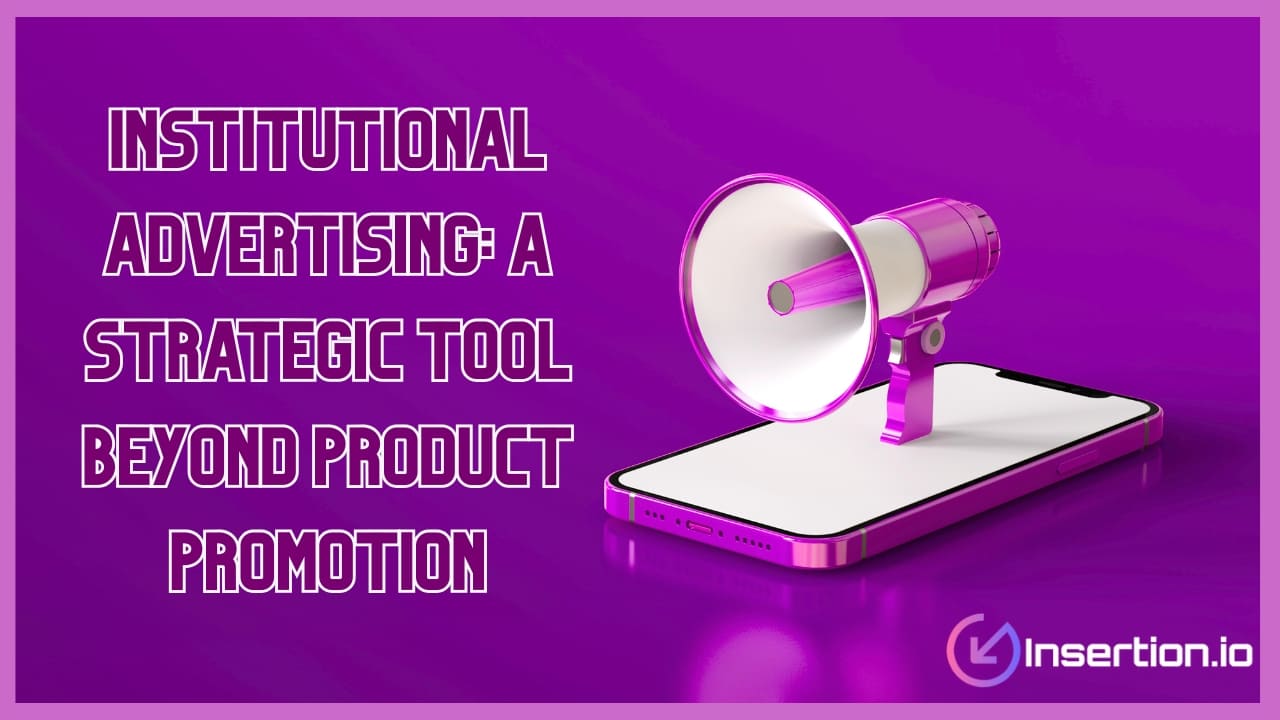 INSTITUTIONAL ADVERTISING: A STRATEGIC TOOL BEYOND PRODUCT PROMOTION

Insertion.io